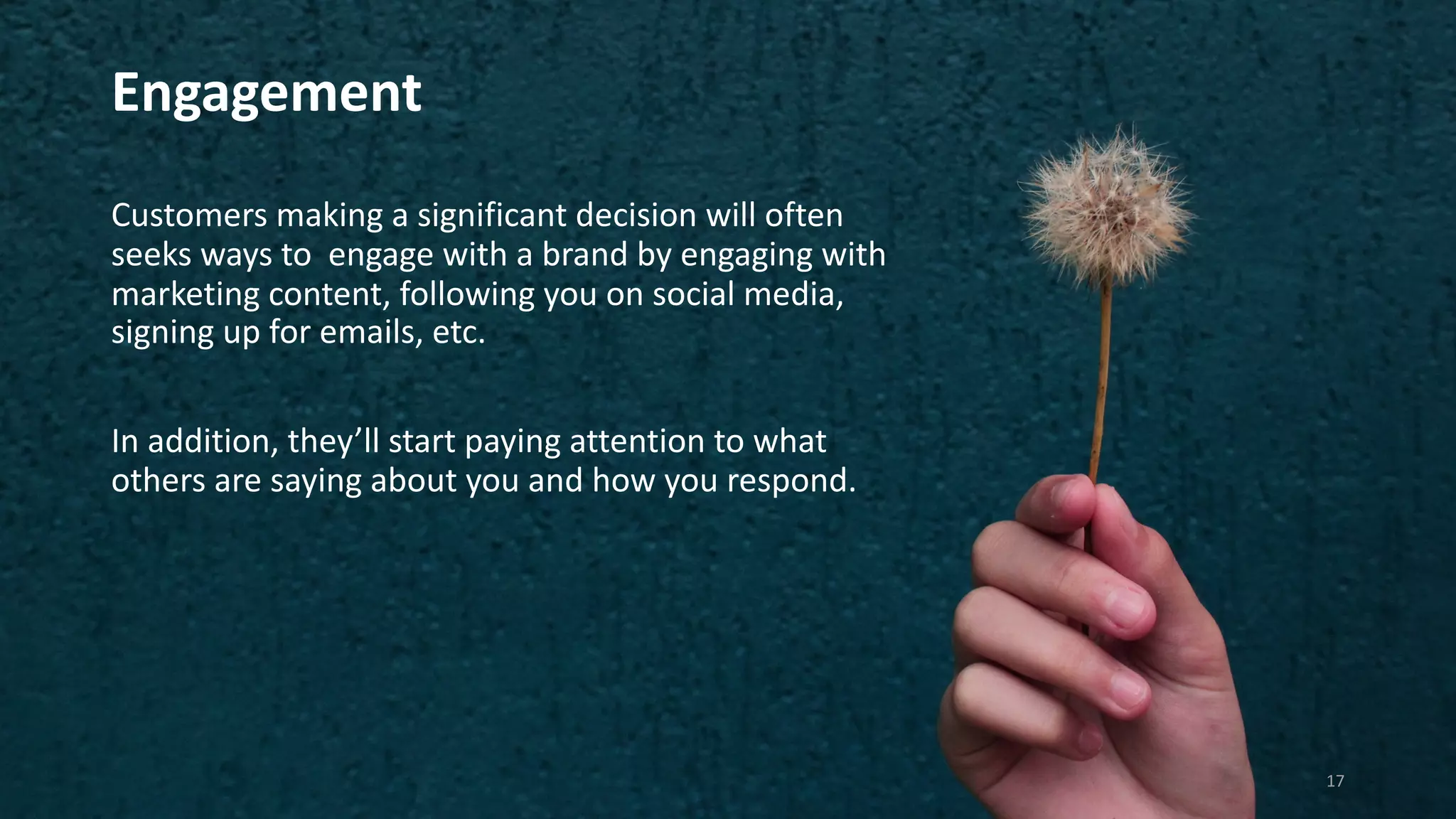 Engagement

Customers making a significant decision will often seeks ways to engage with a brand by engaging with marketing content, following you on social media, signing up for emails, etc.

In addition, they'll start paying attention to what others are saying about you and how you respond.

17